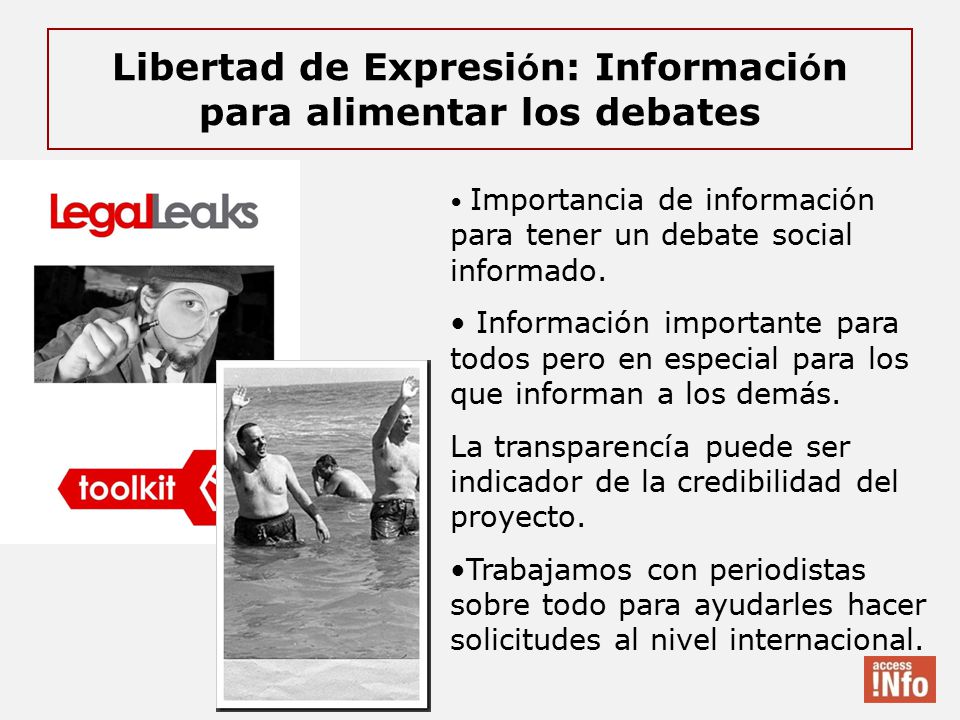 Libertad de Expresión: Información para alimentar los debates

LegalLeaks

toolkit

• Importancia de información para tener un debate social informado.

• Información importante para todos pero en especial para los que informan a los demás.

La transparencía puede ser indicador de la credibilidad del proyecto.

•Trabajamos con periodistas sobre todo para ayudarles hacer solicitudes al nivel internacional.

access !Nfo